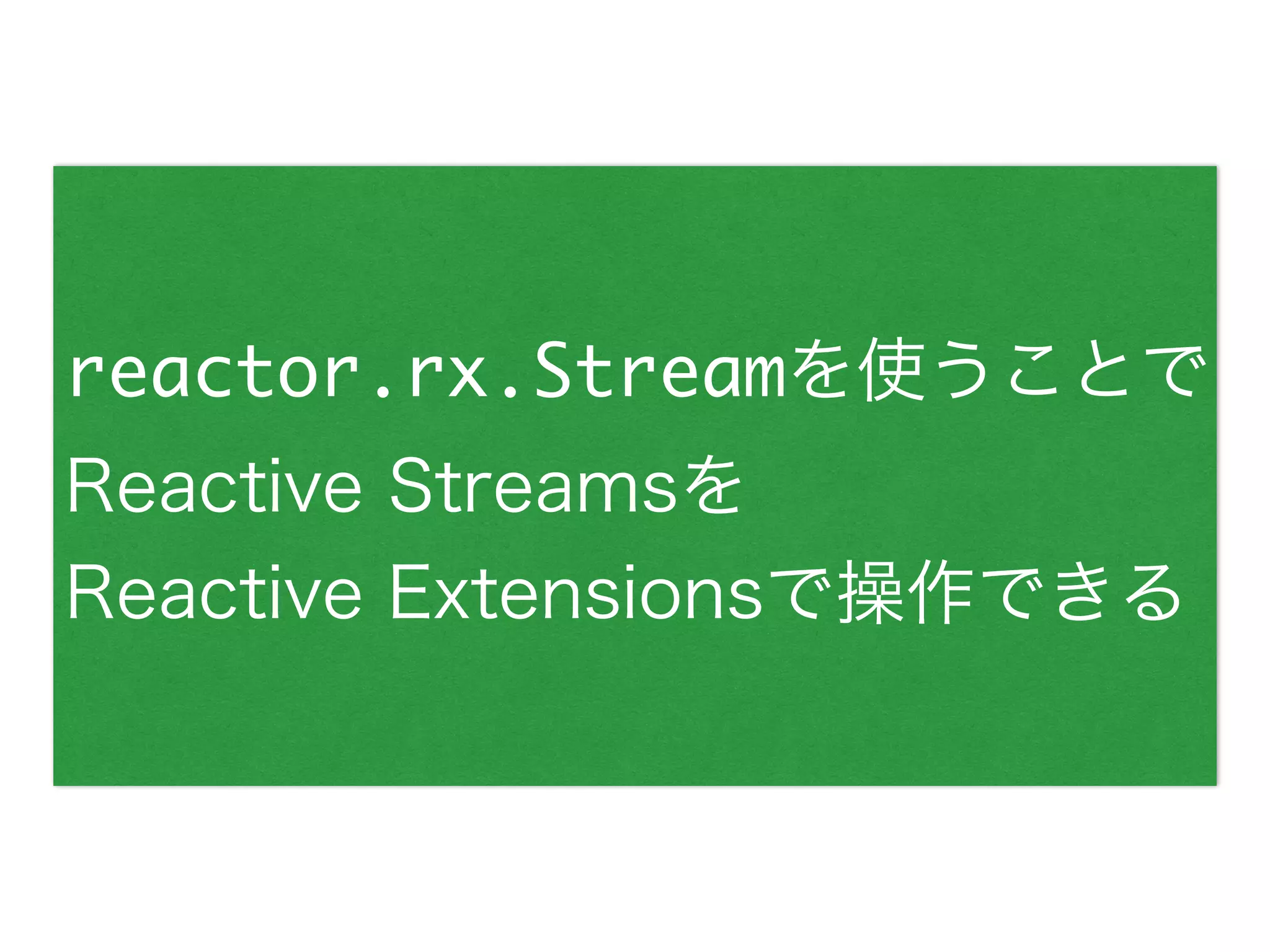 reactor.rx.Streamを使うことで
Reactive Streamsを
Reactive Extensionsで操作できる